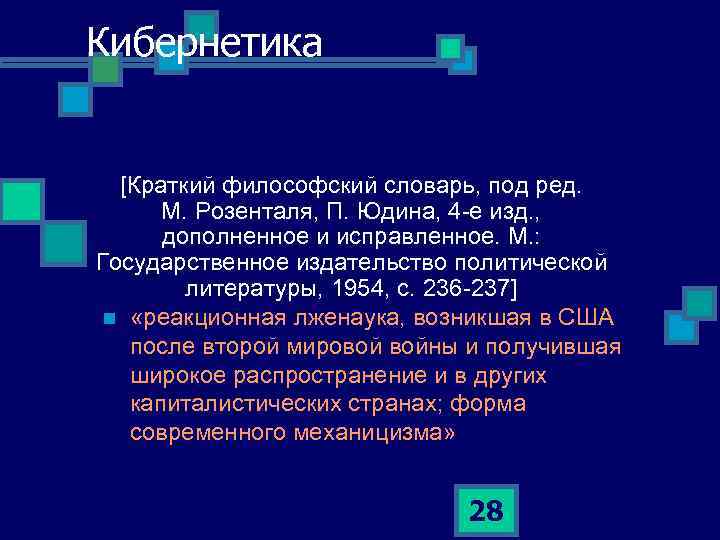 Кибернетика

[Краткий философский словарь, под ред. М. Розенталя, П. Юдина, 4-е изд., дополненное и исправленное. М.: Государственное издательство политической литературы, 1954, с. 236-237]

«реакционная лженаука, возникшая в США после второй мировой войны и получившая широкое распространение и в других капиталистических странах; форма современного механицизма»

28